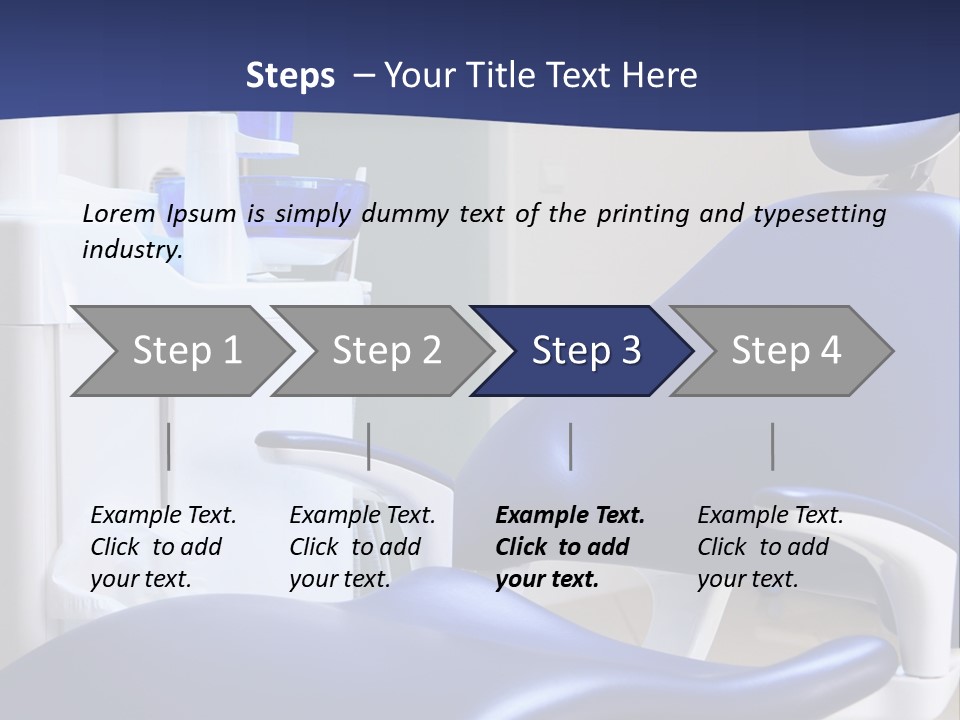 Steps – Your Title Text Here

Lorem Ipsum is simply dummy text of the printing and typesetting industry.

Step 1

Step 2

Step 3

Step 4

Example Text. Click to add your text.

Example Text. Click to add your text.

Example Text. Click to add your text.

Example Text. Click to add your text.